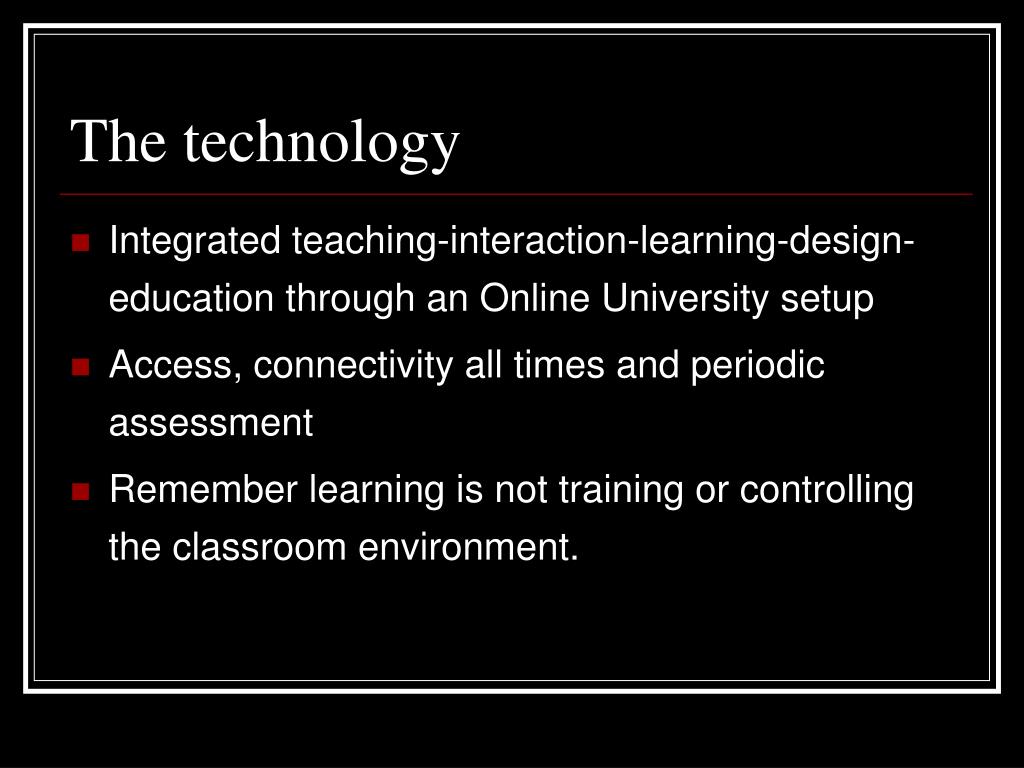 The technology

- Integrated teaching-interaction-learning-design-education through an Online University setup
- Access, connectivity all times and periodic assessment
- Remember learning is not training or controlling the classroom environment.